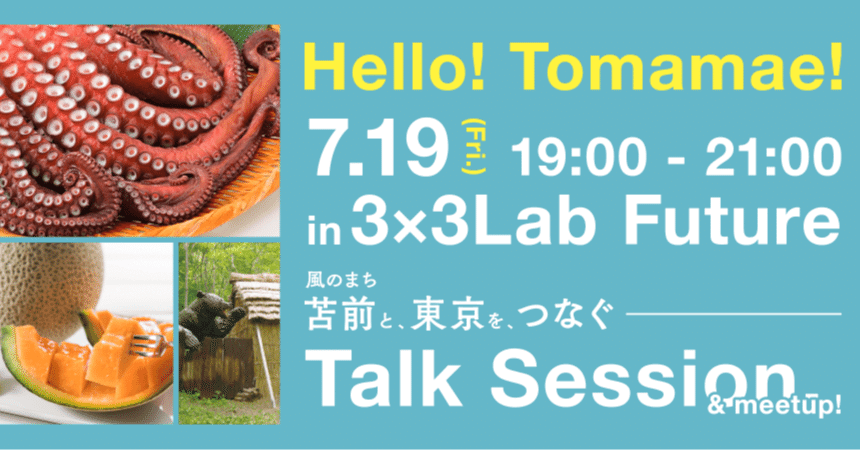 Hello! Tomamae!

7.19 (Fri.) 19:00 - 21:00

in 3×3Lab Future

風のまち
苫前と、東京を、つなぐ

Talk Session
& meetup!